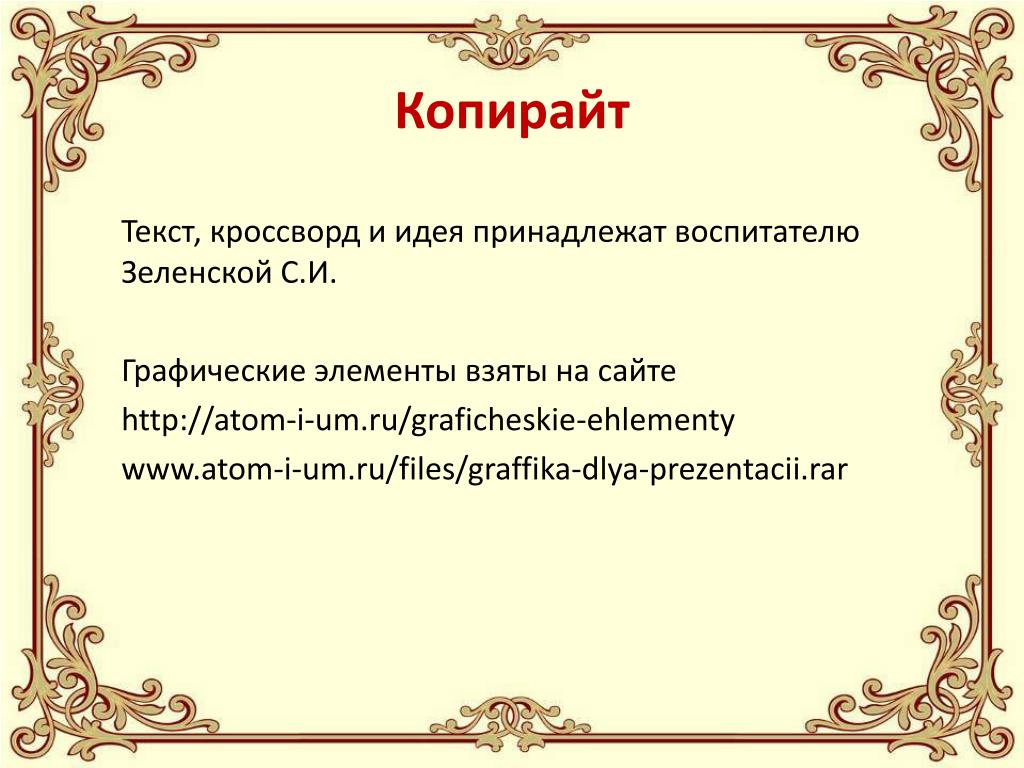 Копирайт

Текст, кроссворд и идея принадлежат воспитателю Зеленской С.И.

Графические элементы взяты на сайте
http://atom-i-um.ru/graficheskie-ehlementy
www.atom-i-um.ru/files/graffika-dlya-prezentacii.rar